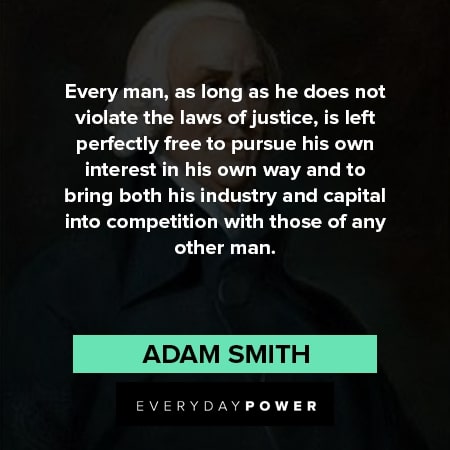 Every man, as long as he does not violate the laws of justice, is left perfectly free to pursue his own interest in his own way and to bring both his industry and capital into competition with those of any other man.

ADAM SMITH

EVERYDAYPOWER